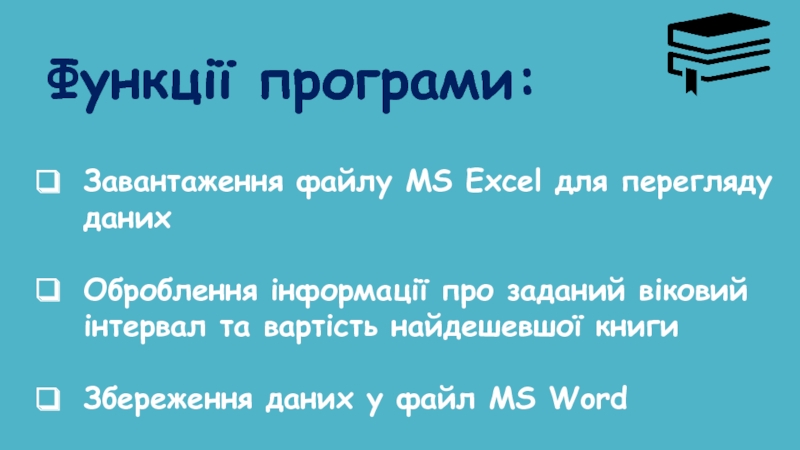 Функції програми:

❑ Завантаження файлу MS Excel для перегляду даних

❑ Оброблення інформації про заданий віковий інтервал та вартість найдешевшої книги

❑ Збереження даних у файл MS Word